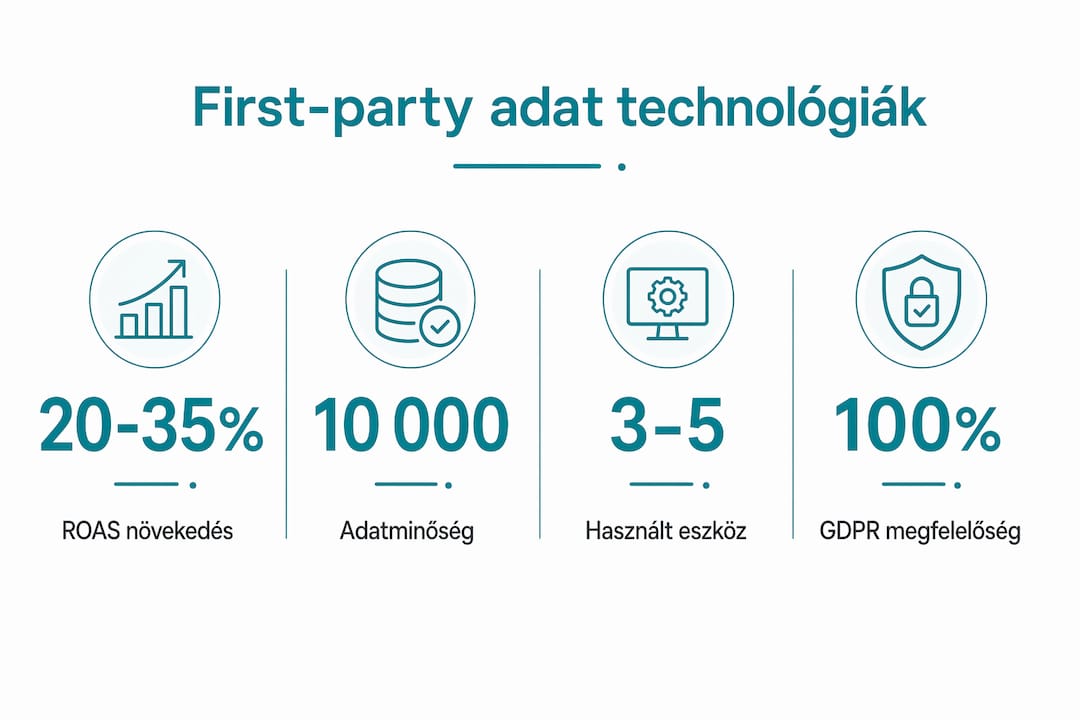 First-party adat technológiák

20-35%

ROAS növekedés

10 000

Adatminőség

3-5

Használt eszköz

100%

GDPR megfelelőség